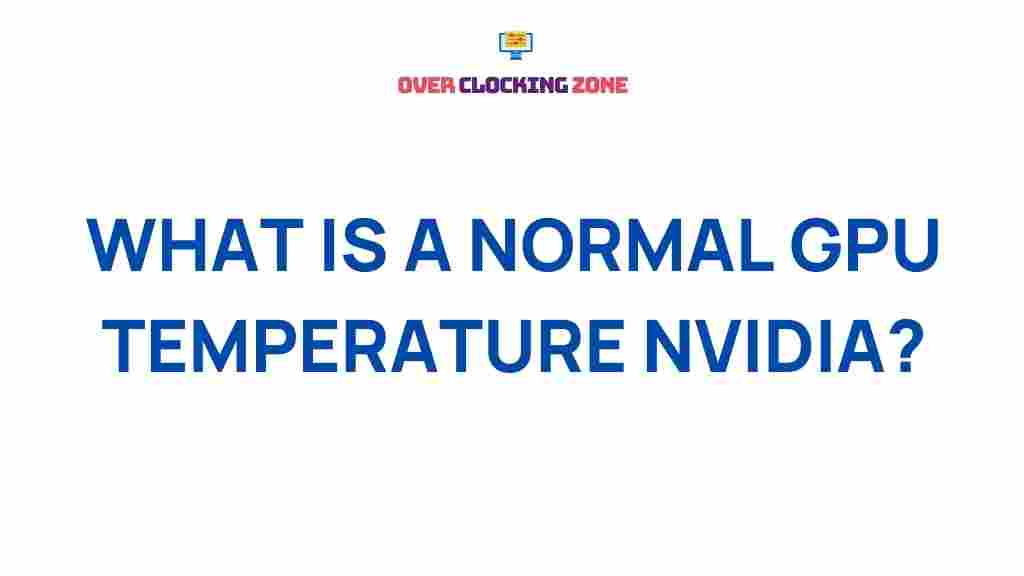 OVER CLOCKING ZONE

WHAT IS A NORMAL GPU TEMPERATURE NVIDIA?